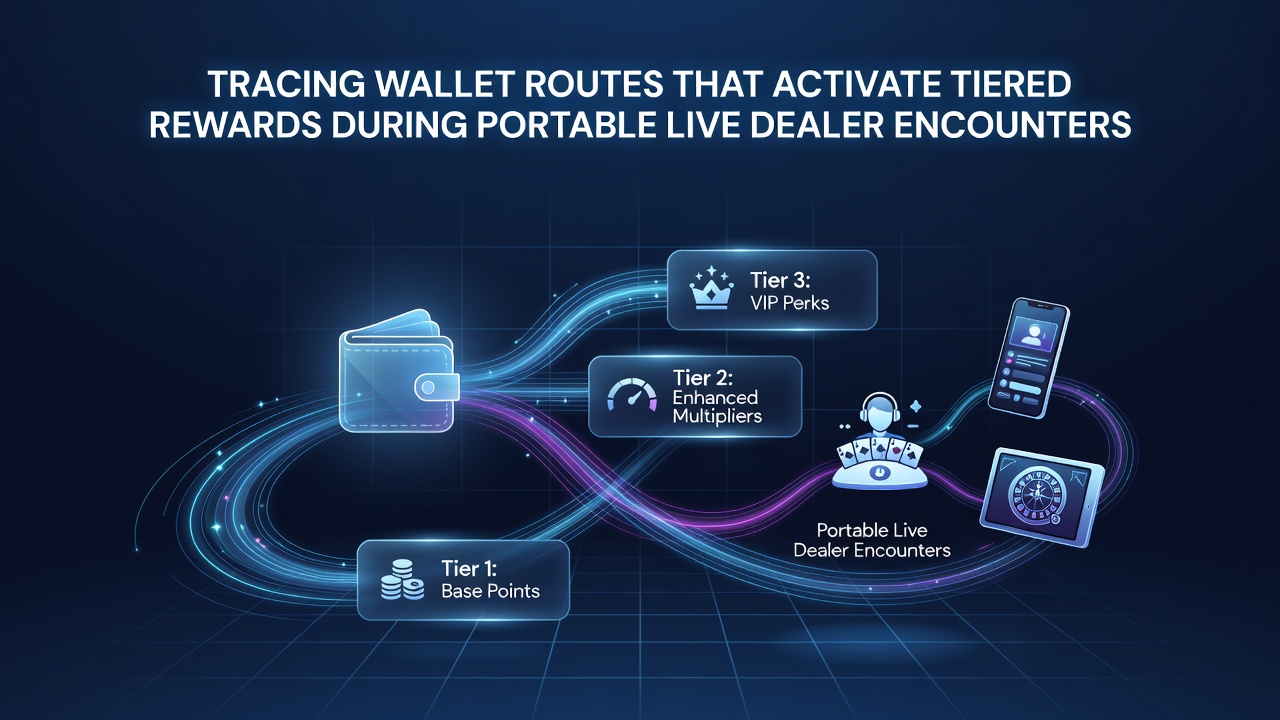 TRACING WALLET ROUTES THAT ACTIVATE TIERED REWARDS DURING PORTABLE LIVE DEALER ENCOUNTERS

Tier 3:
VIP Perks

Tier 2:
Enhanced Multipliers

Tier 1:
Base Points

Portable Live Dealer Encounters